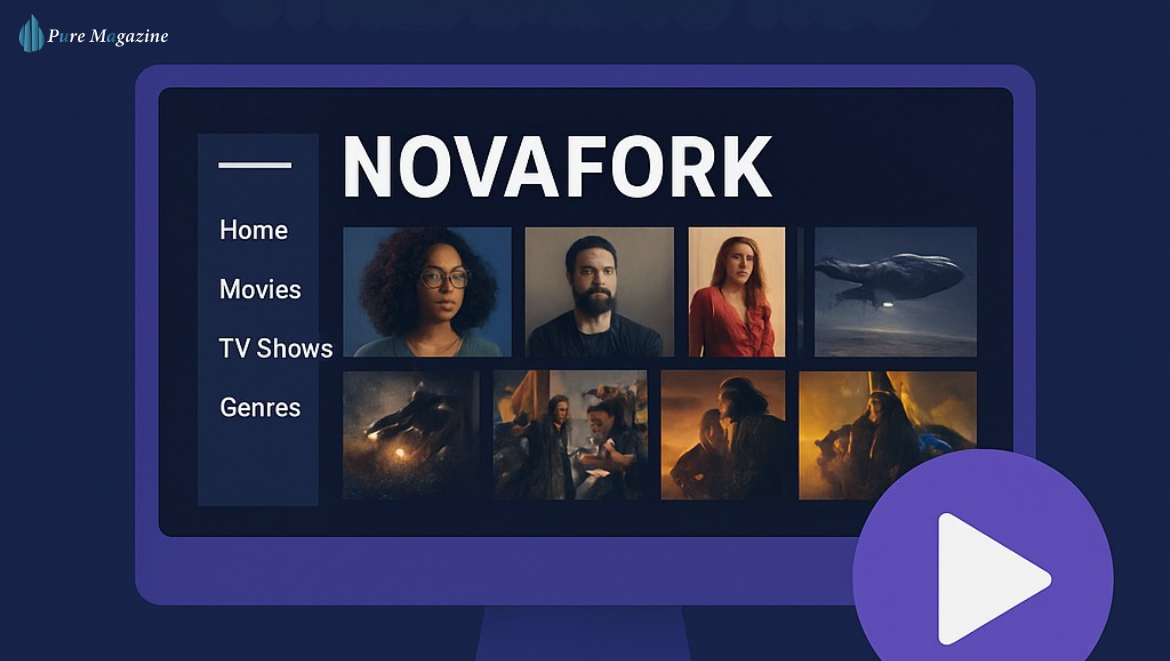 Pure Magazine

NOVAFORK

Home

Movies

TV Shows

Genres